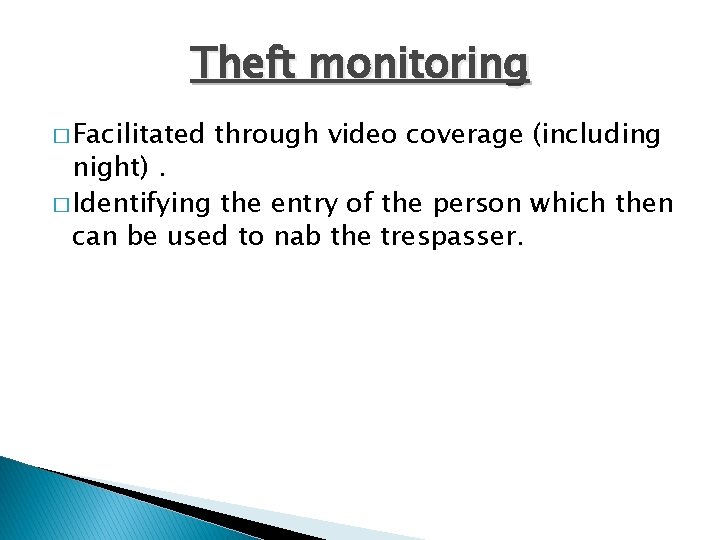 Theft monitoring

□ Facilitated through video coverage (including night) .

□ Identifying the entry of the person which then can be used to nab the trespasser.